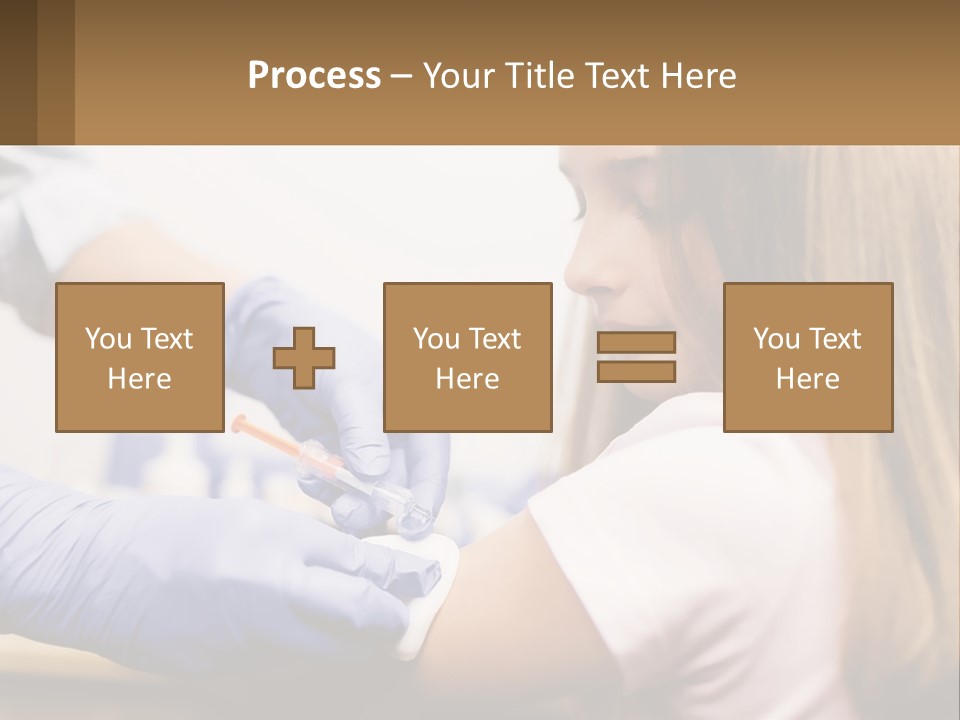 Process – Your Title Text Here

You Text Here

You Text Here

You Text Here